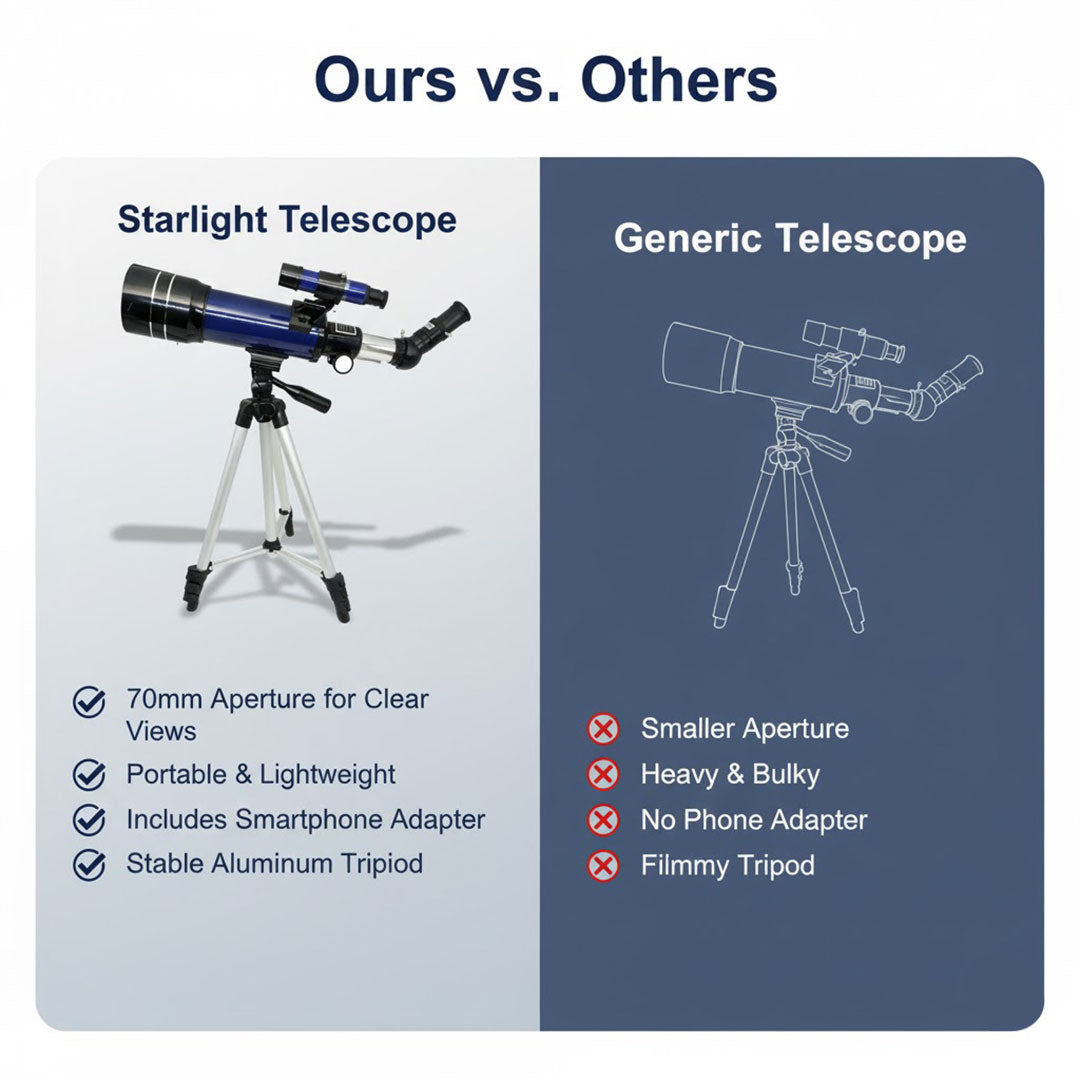 Ours vs. Others

Starlight Telescope

70mm Aperture for Clear Views
Portable & Lightweight
Includes Smartphone Adapter
Stable Aluminum Tripiod

Generic Telescope

Smaller Aperture
Heavy & Bulky
No Phone Adapter
Filmmy Tripod